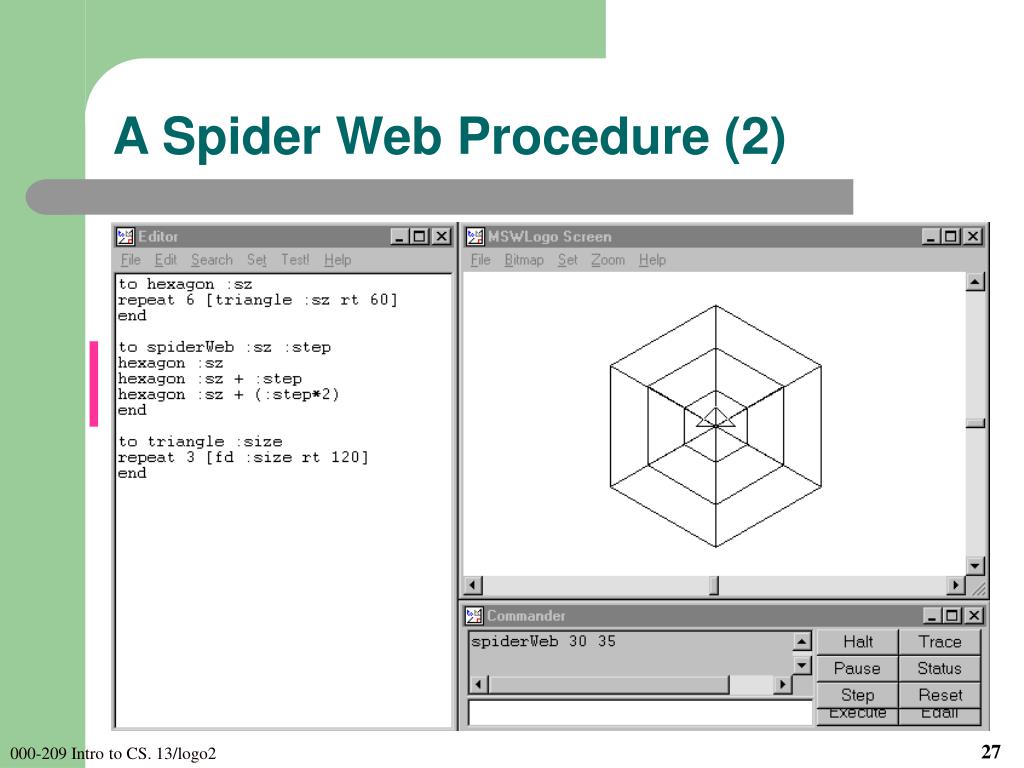 A Spider Web Procedure (2)

Editor

File Edit Search Set Test! Help

to hexagon :sz
repeat 6 [triangle :sz rt 60]
end

to spiderWeb :sz :step
hexagon :sz
hexagon :sz + :step
hexagon :sz + (:step*2)
end

to triangle :size
repeat 3 [fd :size rt 120]
end

MSWLogo Screen

File Bitmap Set Zoom Help

Commander

spiderWeb 30 35

Halt
Trace
Pause
Status
Step
Reset
Execute
Edall

000-209 Intro to CS. 13/logo2

27